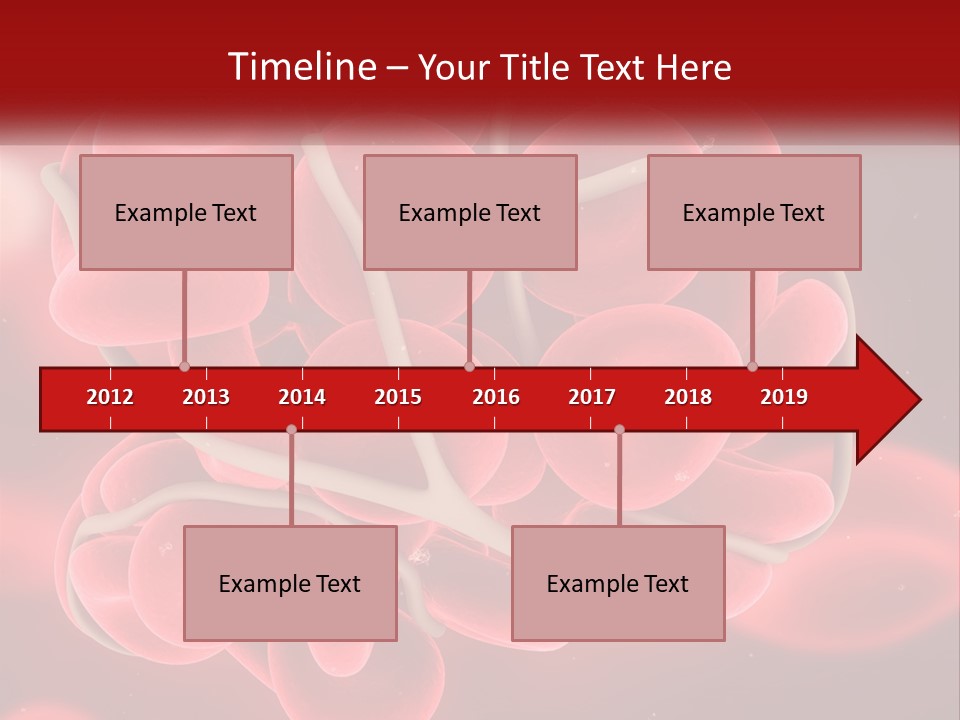 Timeline – Your Title Text Here

Example Text

Example Text

Example Text

2012 2013 2014 2015 2016 2017 2018 2019

Example Text

Example Text